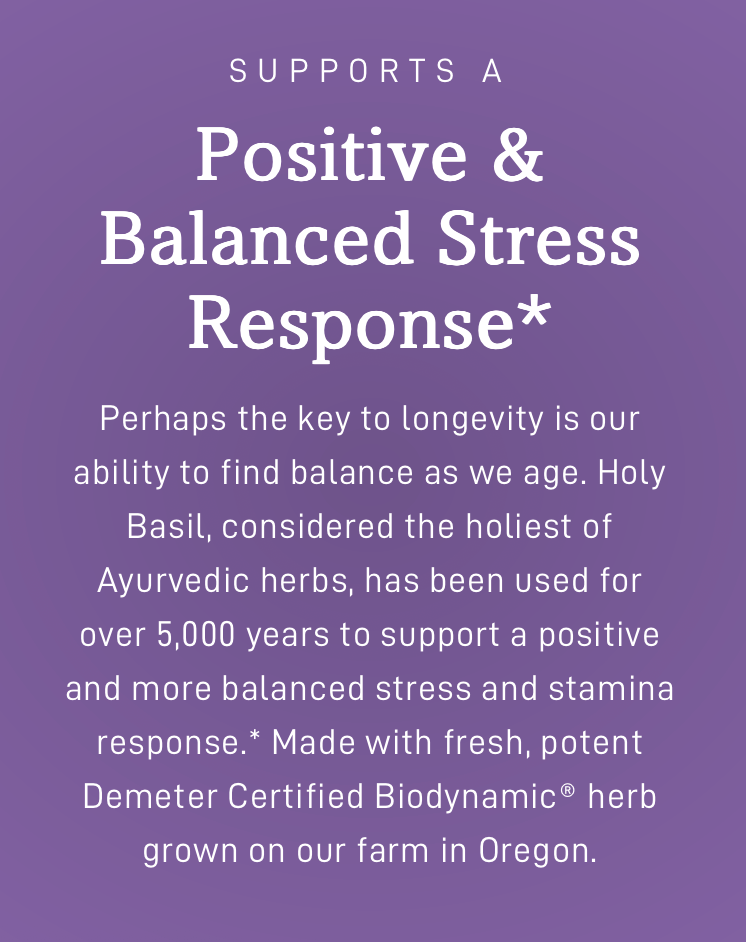 SUPPORTS A

Positive & Balanced Stress Response*

Perhaps the key to longevity is our ability to find balance as we age. Holy Basil, considered the holiest of Ayurvedic herbs, has been used for over 5,000 years to support a positive and more balanced stress and stamina response.* Made with fresh, potent Demeter Certified Biodynamic® herb grown on our farm in Oregon.